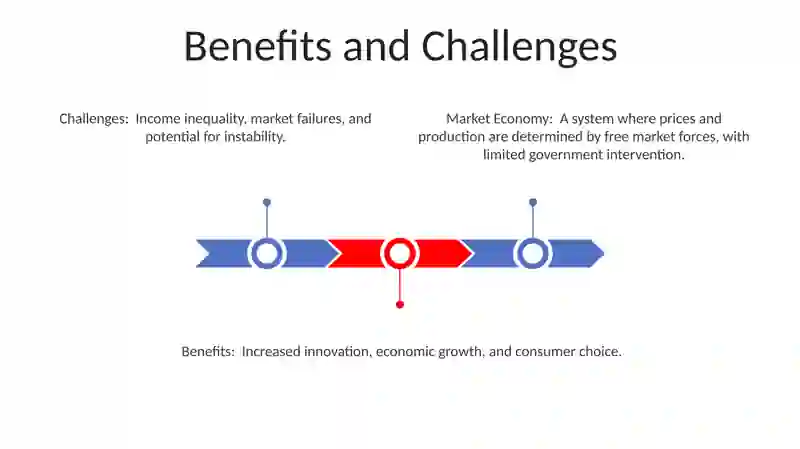 Benefits and Challenges

Challenges:  Income inequality, market failures, and potential for instability.

Market Economy:  A system where prices and production are determined by free market forces, with limited government intervention.

Benefits:  Increased innovation, economic growth, and consumer choice.